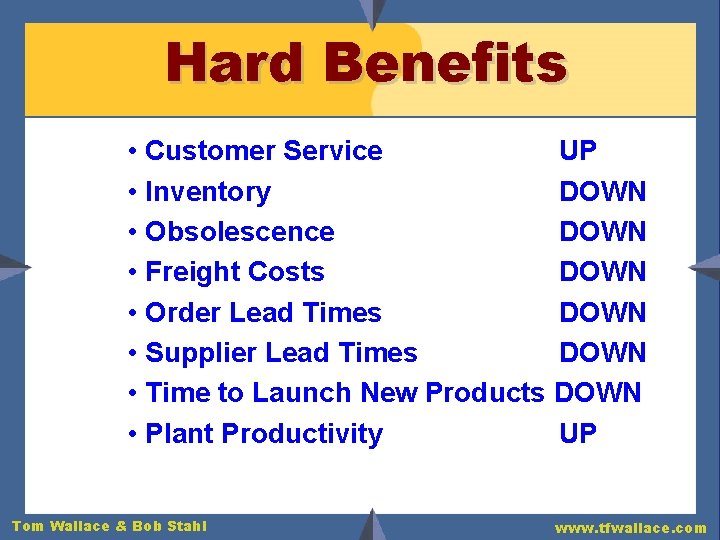 Hard Benefits

• Customer Service UP
• Inventory DOWN
• Obsolescence DOWN
• Freight Costs DOWN
• Order Lead Times DOWN
• Supplier Lead Times DOWN
• Time to Launch New Products DOWN
• Plant Productivity UP

Tom Wallace & Bob Stahl

www.tfwallace.com